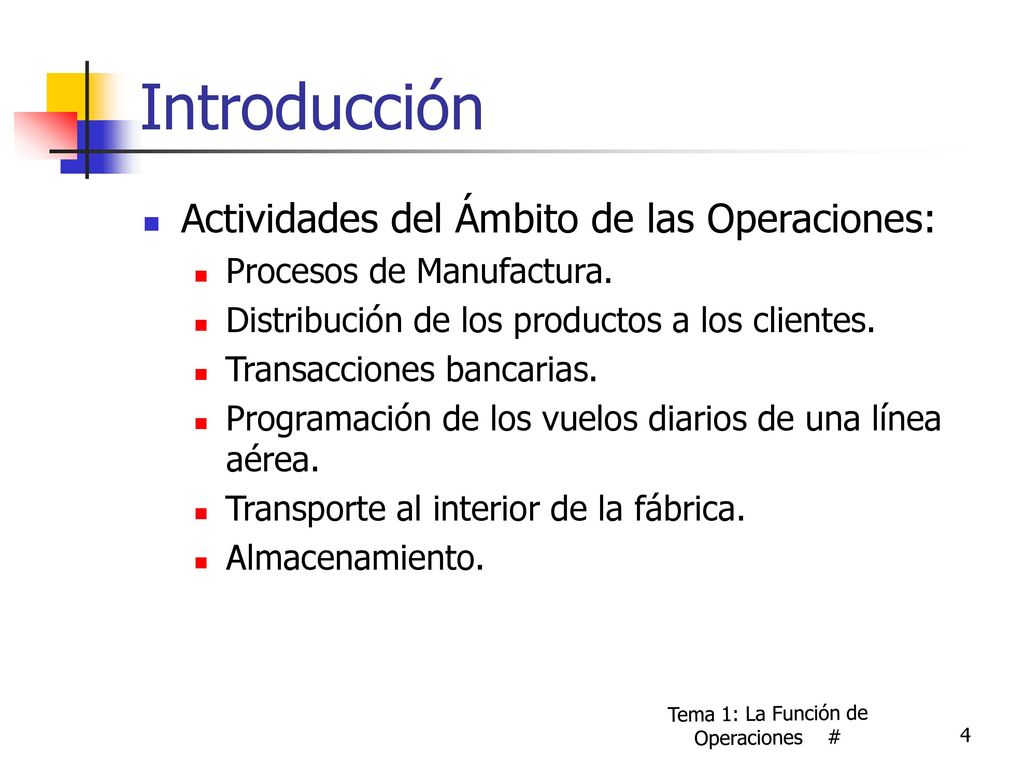 Introducción

Actividades del Ámbito de las Operaciones:
Procesos de Manufactura.
Distribución de los productos a los clientes.
Transacciones bancarias.
Programación de los vuelos diarios de una línea aérea.
Transporte al interior de la fábrica.
Almacenamiento.

Tema 1: La Función de Operaciones #

4